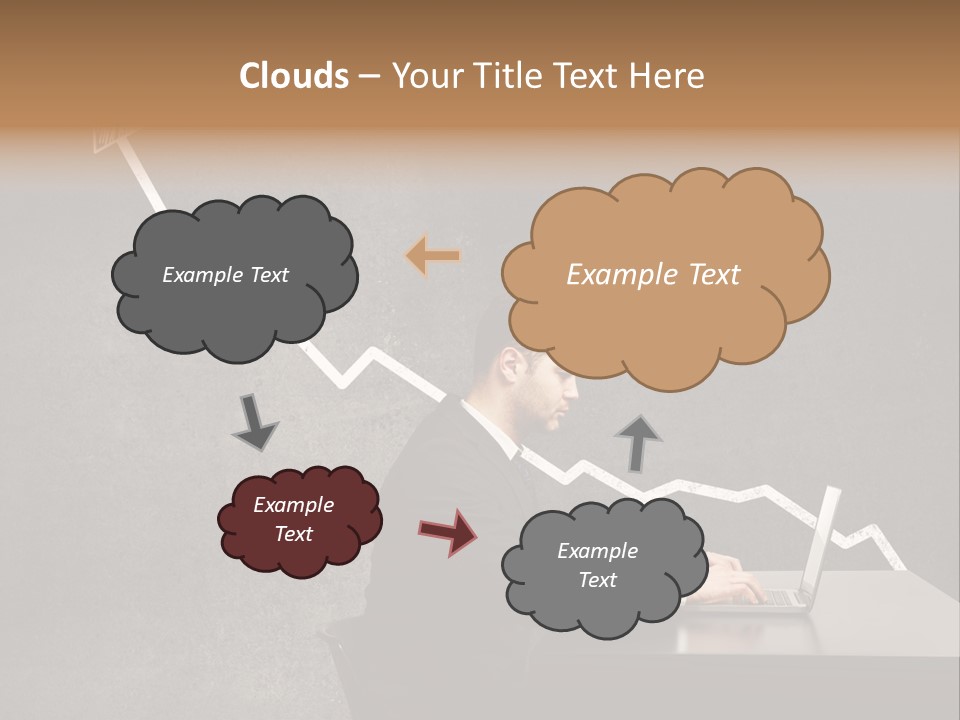 Clouds – Your Title Text Here

Example Text

Example Text

Example Text

Example Text